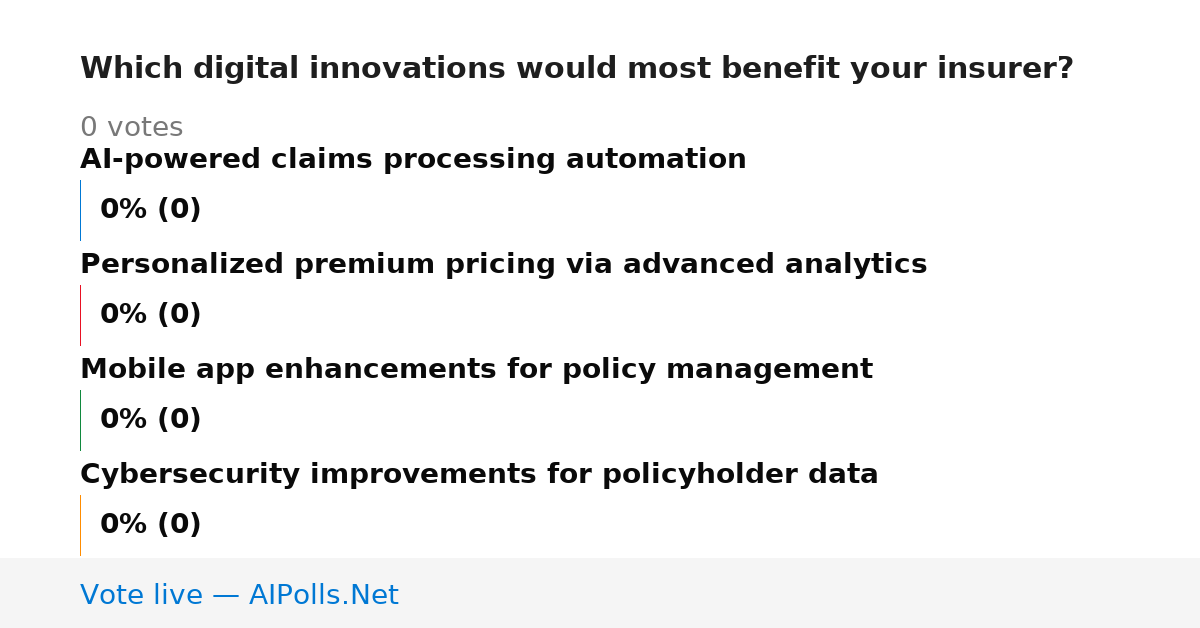 Which digital innovations would most benefit your insurer?

0 votes

AI-powered claims processing automation

0% (0)

Personalized premium pricing via advanced analytics

0% (0)

Mobile app enhancements for policy management

0% (0)

Cybersecurity improvements for policyholder data

0% (0)

Vote live — AIPolls.Net